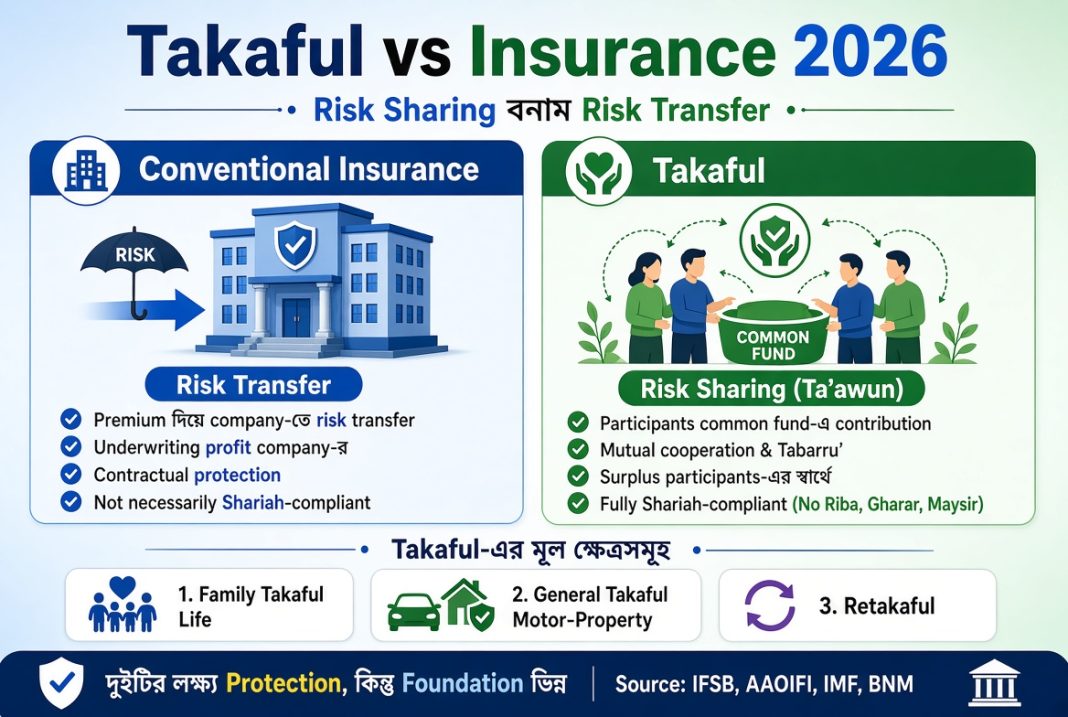 Takaful vs Insurance 2026

Risk Sharing বনাম Risk Transfer

Conventional Insurance

RISK

Risk Transfer

Premium দিয়ে company-তে risk transfer
Underwriting profit company-র
Contractual protection
Not necessarily Shariah-compliant

Takaful

COMMON FUND

Risk Sharing (Ta'awun)

Participants common fund-এ contribution
Mutual cooperation & Tabarru'
Surplus participants-এর স্বার্থে
Fully Shariah-compliant (No Riba, Gharar, Maysir)

Takaful-এর মূল ক্ষেত্রসমূহ

1. Family Takaful Life

2. General Takaful Motor-Property

3. Retakaful

দুইটির লক্ষ্য Protection, কিন্তু Foundation ভিন্ন

Source: IFSB, AAOIFI, IMF, BNM